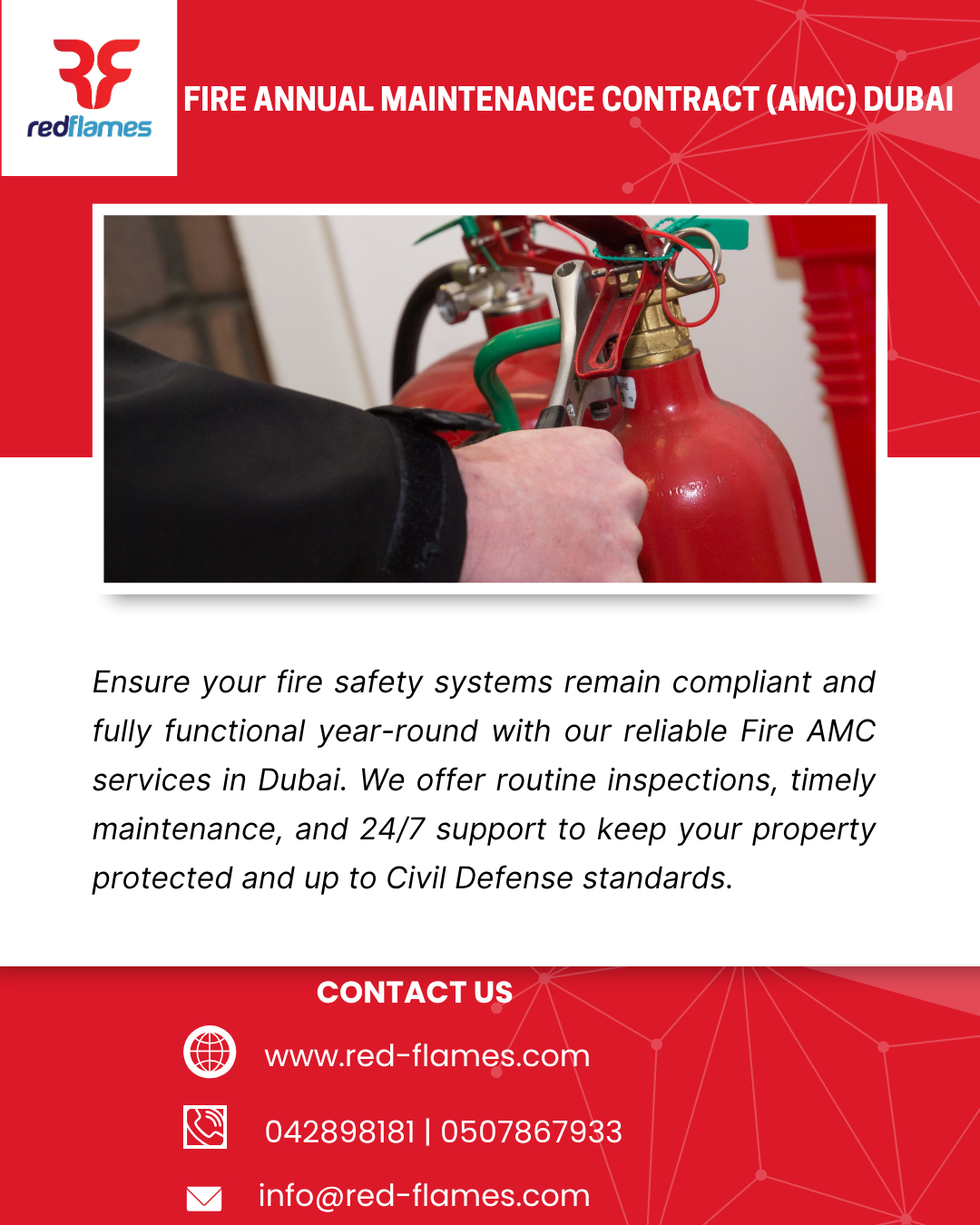 redflames

FIRE ANNUAL MAINTENANCE CONTRACT (AMC) DUBAI

Ensure your fire safety systems remain compliant and fully functional year-round with our reliable Fire AMC services in Dubai. We offer routine inspections, timely maintenance, and 24/7 support to keep your property protected and up to Civil Defense standards.

CONTACT US

www.red-flames.com

042898181 | 0507867933

info@red-flames.com